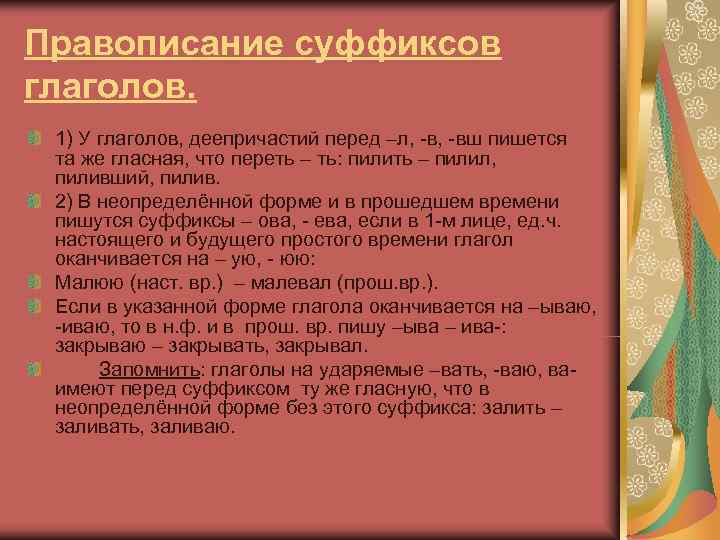 Правописание суффиксов глаголов.

1) У глаголов, деепричастий перед –л, -в, -вш пишется та же гласная, что переть – ть: пилить – пилил, пиливший, пилив.

2) В неопределённой форме и в прошедшем времени пишутся суффиксы – ова, - ева, если в 1-м лице, ед.ч. настоящего и будущего простого времени глагол оканчивается на – ую, - юю:

Малюю (наст. вр.) – малевал (прош.вр.).

Если в указанной форме глагола оканчивается на –ываю, -иваю, то в н.ф. и в прош. вр. пишу –ыва – ива-: закрываю – закрывать, закрывал.

Запомнить: глаголы на ударяемые –вать, -ваю, ва- имеют перед суффиксом ту же гласную, что в неопределённой форме без этого суффикса: залить – заливать, заливаю.